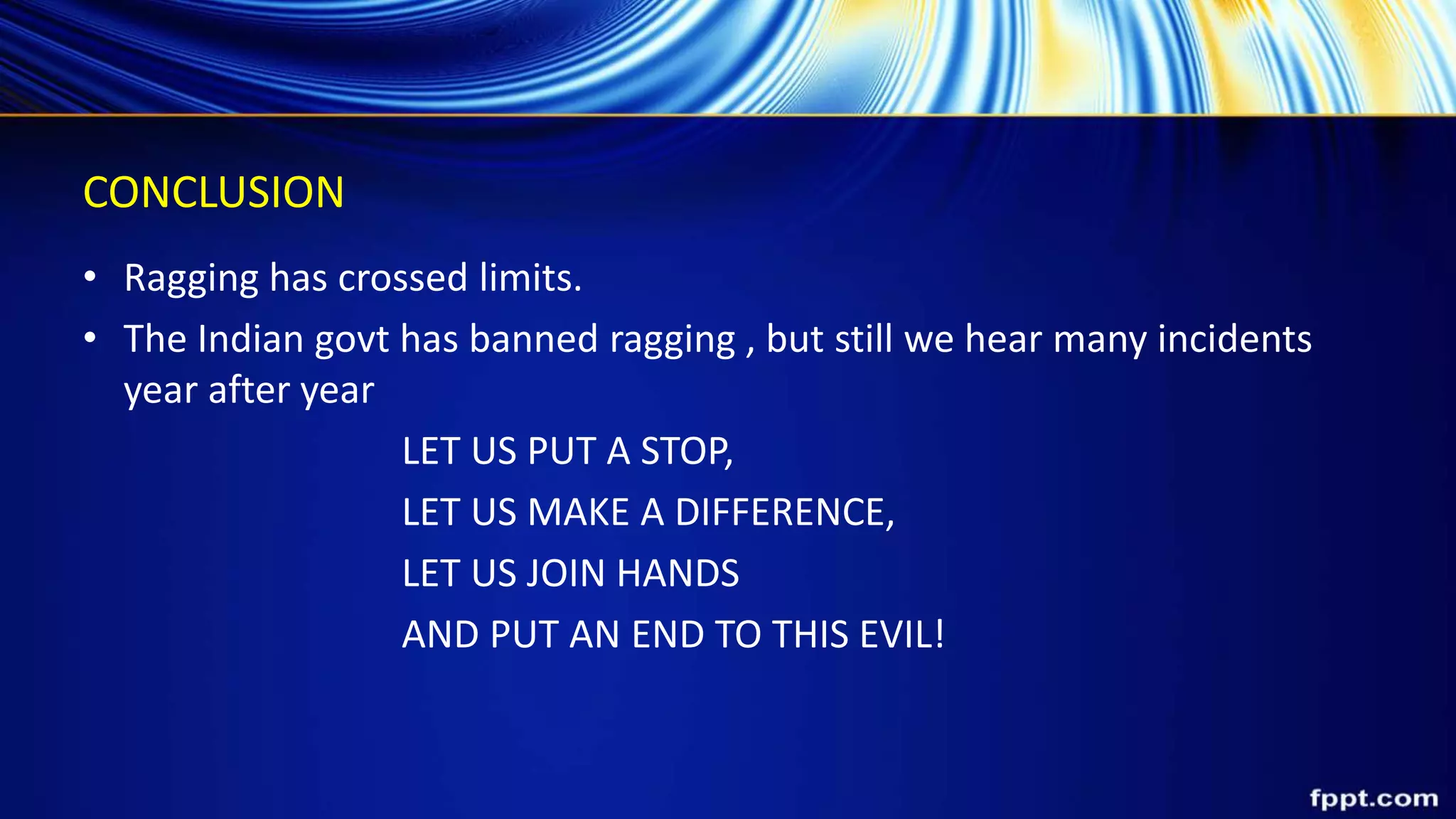 CONCLUSION

• Ragging has crossed limits.
• The Indian govt has banned ragging , but still we hear many incidents year after year

LET US PUT A STOP,
LET US MAKE A DIFFERENCE,
LET US JOIN HANDS
AND PUT AN END TO THIS EVIL!

fppt.com